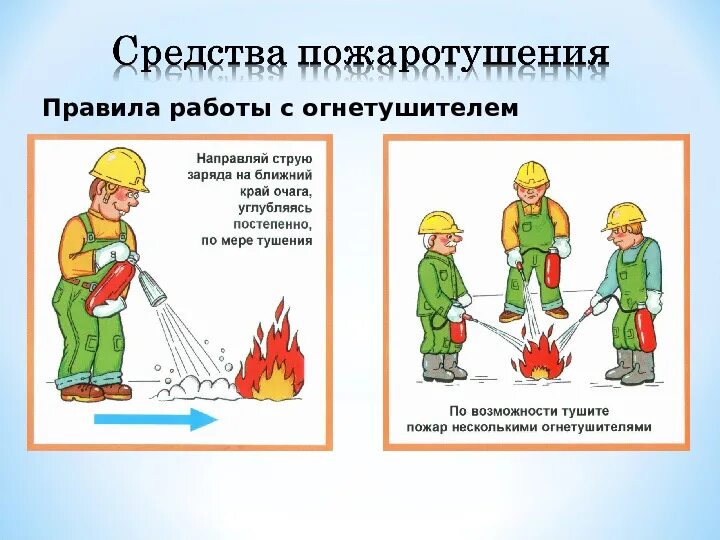 Средства пожаротушения

Правила работы с огнетушителем

Направляй струю заряда на ближний край очага, углубляясь постепенно, по мере тушения

По возможности тушите пожар несколькими огнетушителями